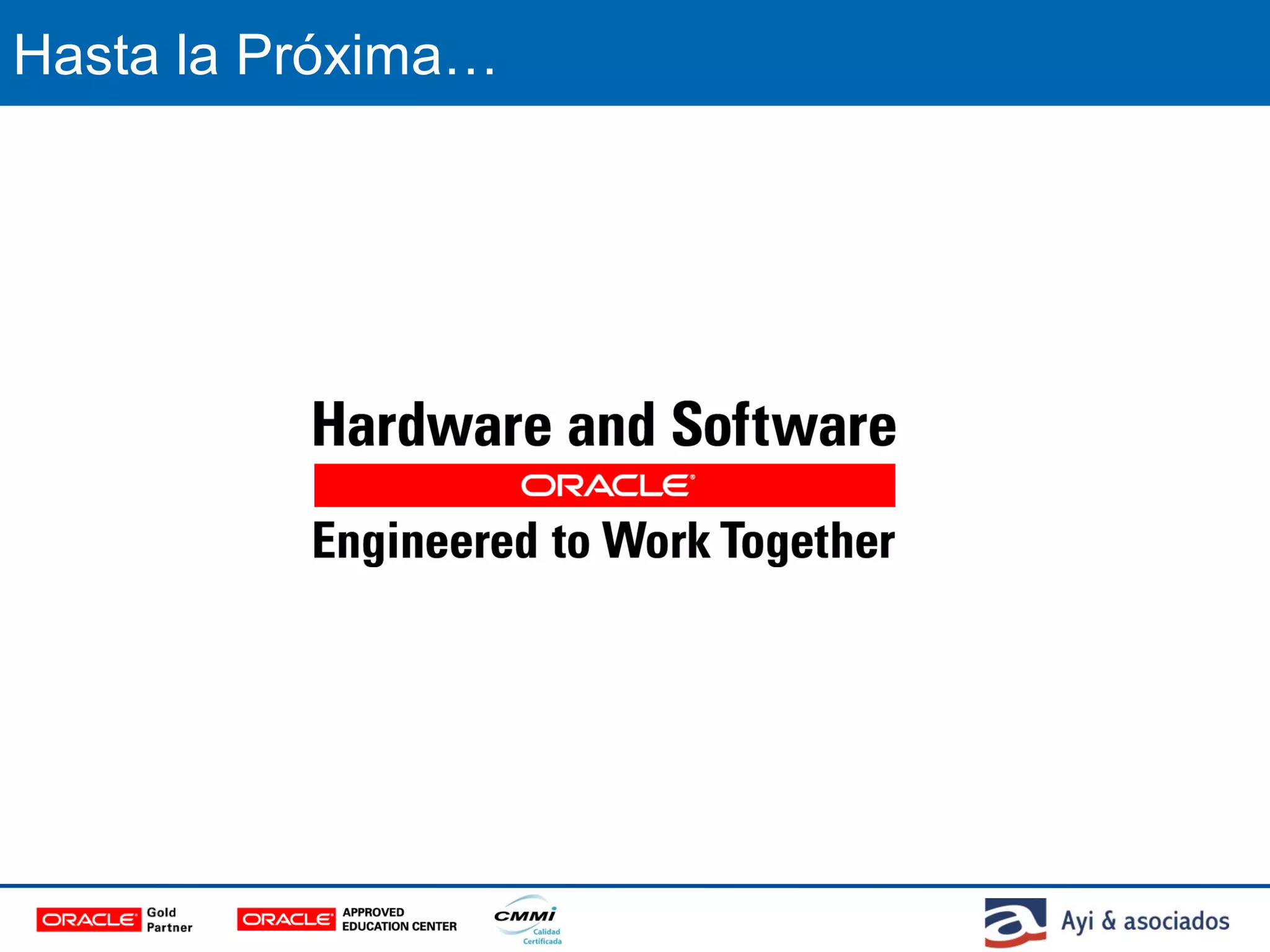 Hasta la Próxima…

Hardware and Software
ORACLE
Engineered to Work Together

ORACLE Gold Partner

ORACLE APPROVED EDUCATION CENTER

CMMI Calidad Certificada

Ayi & asociados